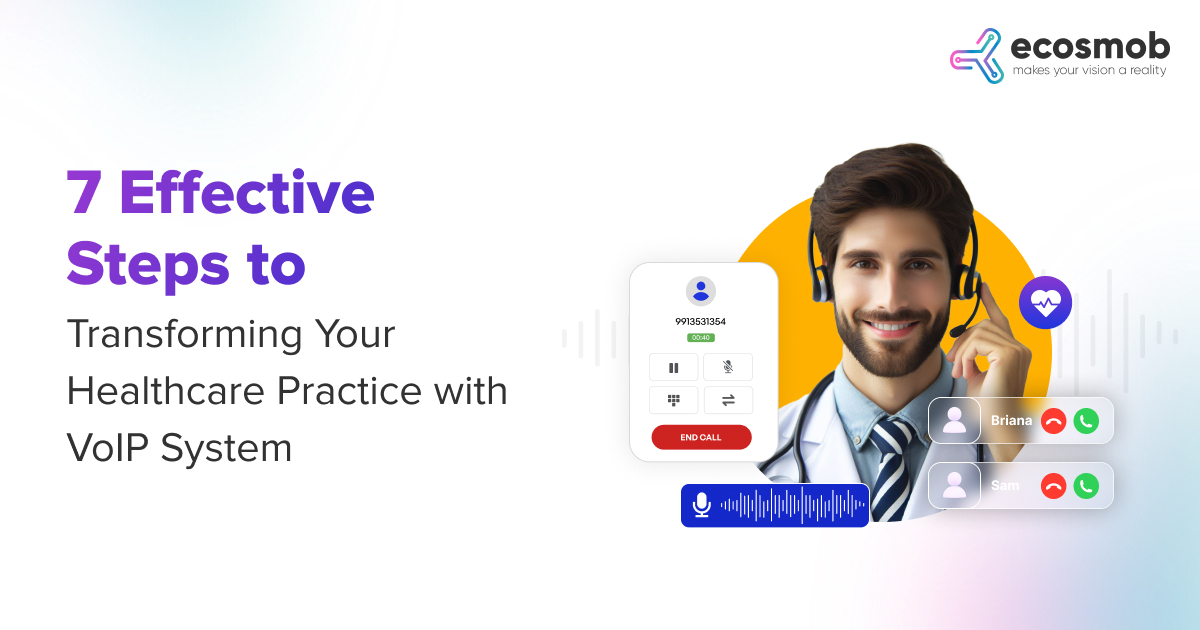 ecosmob
makes your vision a reality

7 Effective Steps to
Transforming Your Healthcare Practice with VoIP System

9913531354
00:40
END CALL

Briana
Sam